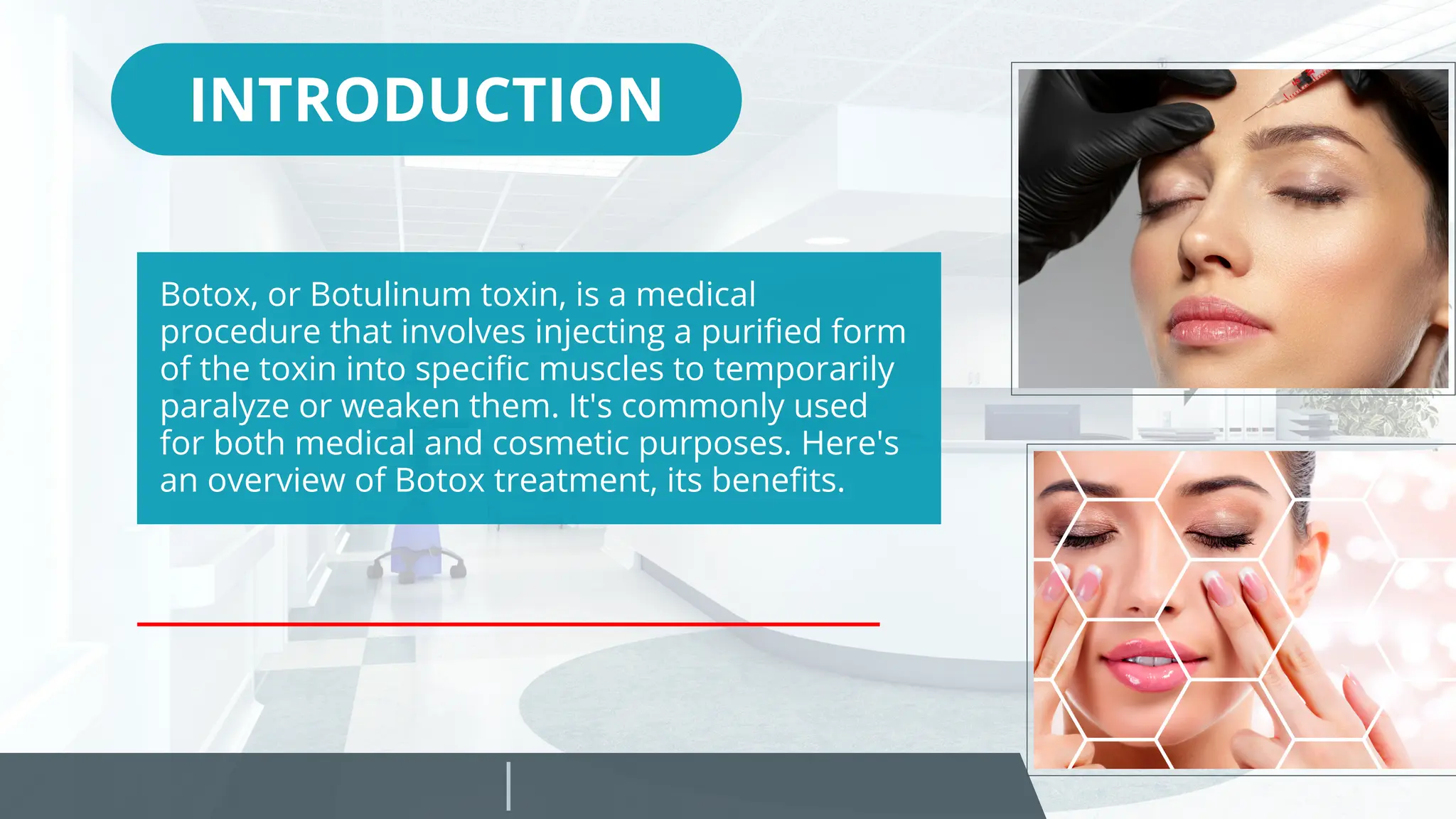 INTRODUCTION

Botox, or Botulinum toxin, is a medical procedure that involves injecting a purified form of the toxin into specific muscles to temporarily paralyze or weaken them. It's commonly used for both medical and cosmetic purposes. Here's an overview of Botox treatment, its benefits.